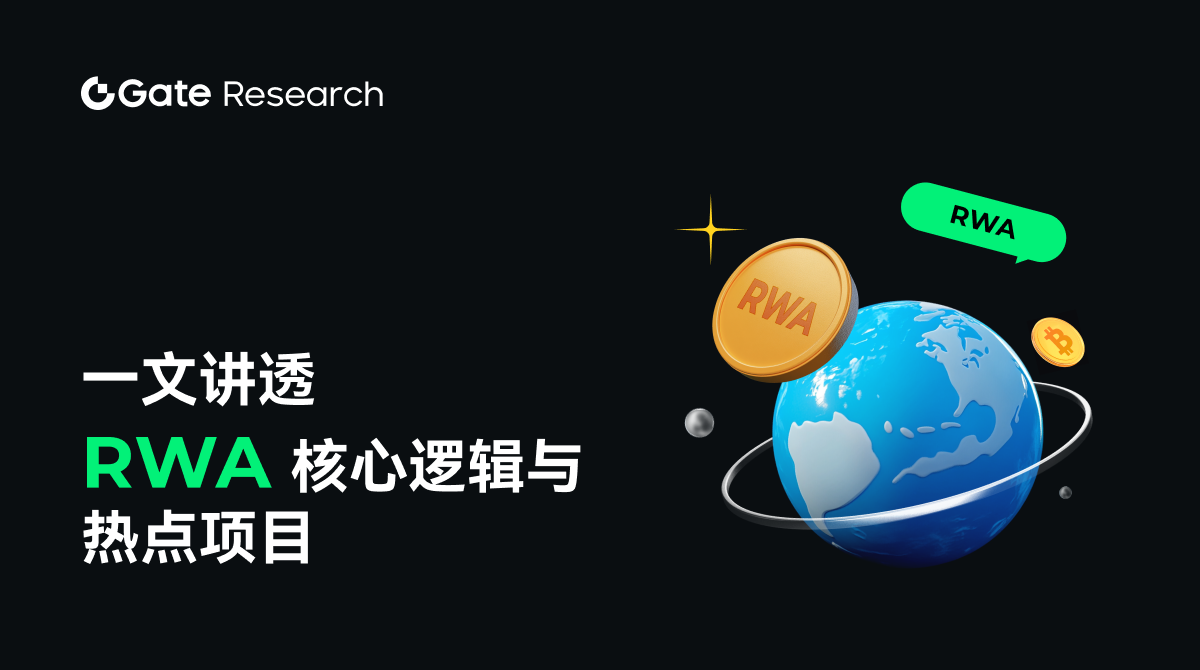 Gate Research

一文讲透
RWA 核心逻辑与
热点项目

RWA

RWA